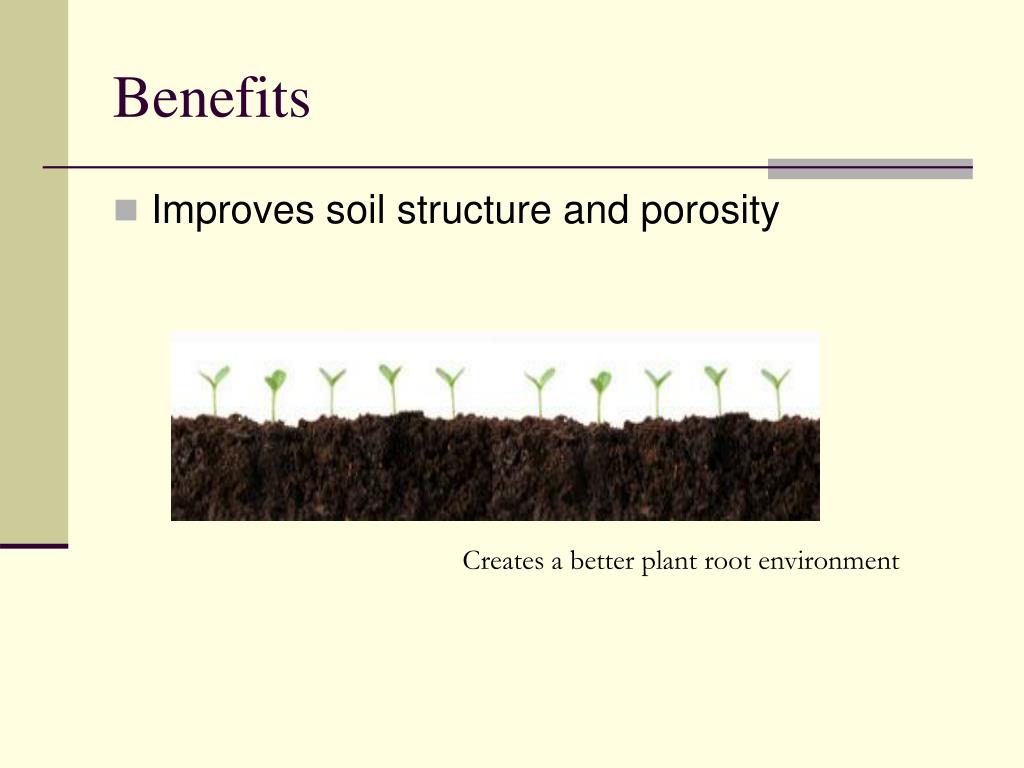 Benefits

Improves soil structure and porosity

Creates a better plant root environment